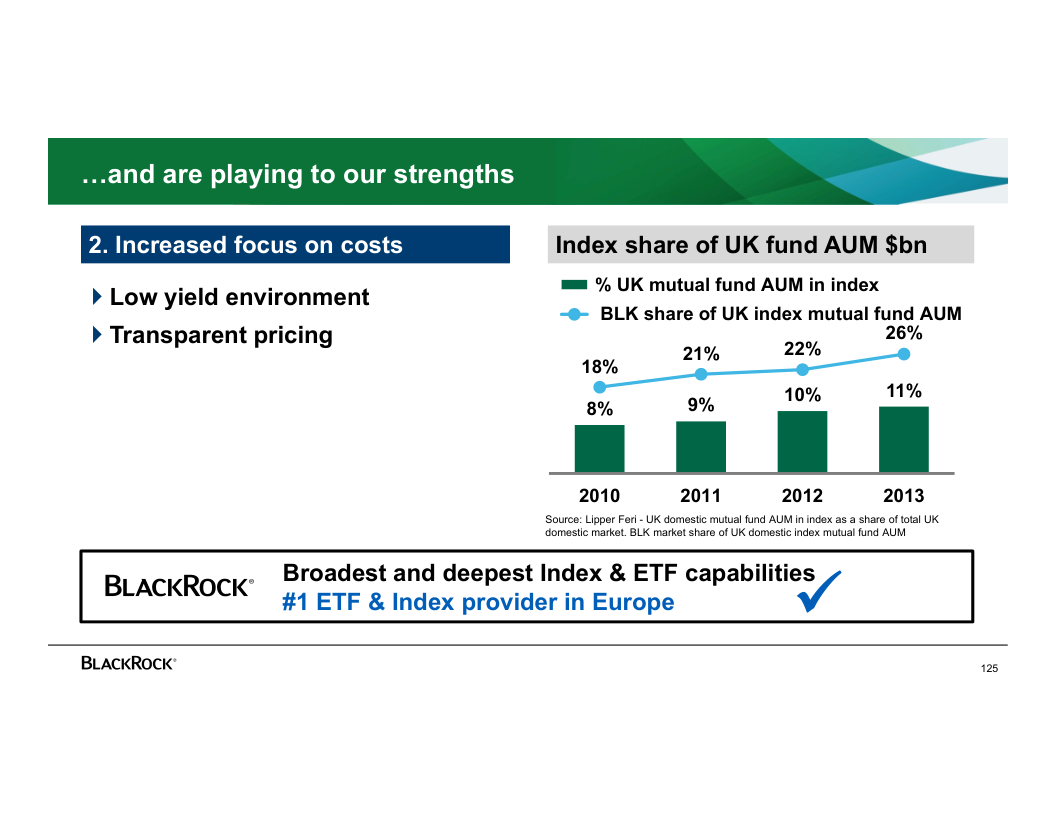 …and are playing to our strengths

2. Increased focus on costs

Low yield environment

Transparent pricing

Index share of UK fund AUM $bn

% UK mutual fund AUM in index

BLK share of UK index mutual fund AUM

18%

21%

22%

26%

8%

9%

10%

11%

2010

2011

2012

2013

Source: Lipper Feri - UK domestic mutual fund AUM in index as a share of total UK domestic market. BLK market share of UK domestic index mutual fund AUM

BLACKROCK®

Broadest and deepest Index & ETF capabilities
#1 ETF & Index provider in Europe

BLACKROCK®

125